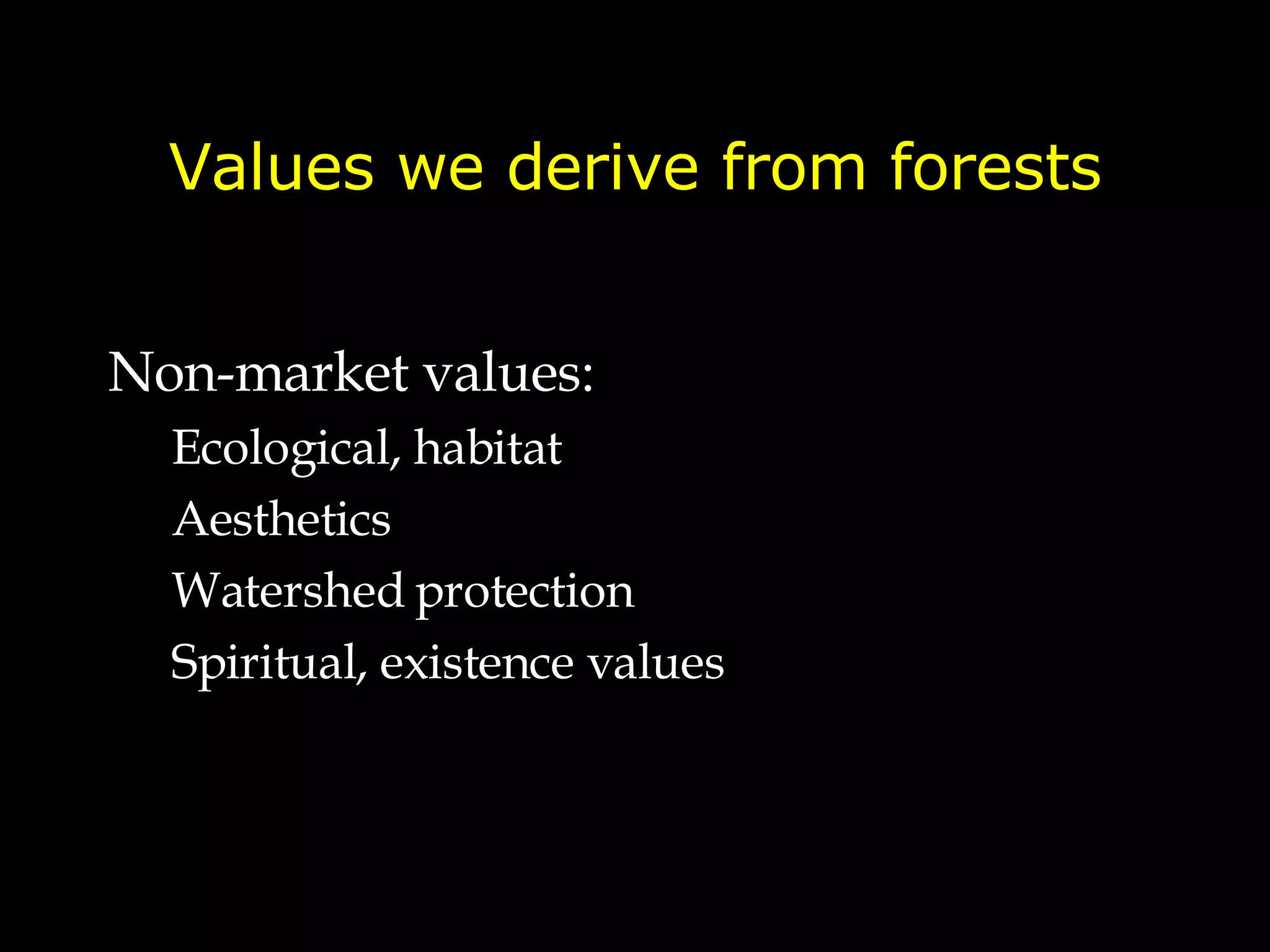 Values we derive from forests

Non-market values:

Ecological, habitat

Aesthetics

Watershed protection

Spiritual, existence values